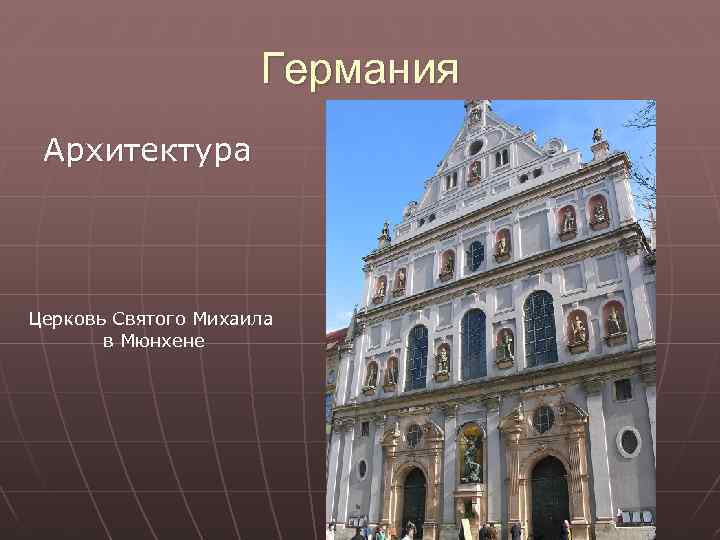 Германия

Архитектура

Церковь Святого Михаила в Мюнхене